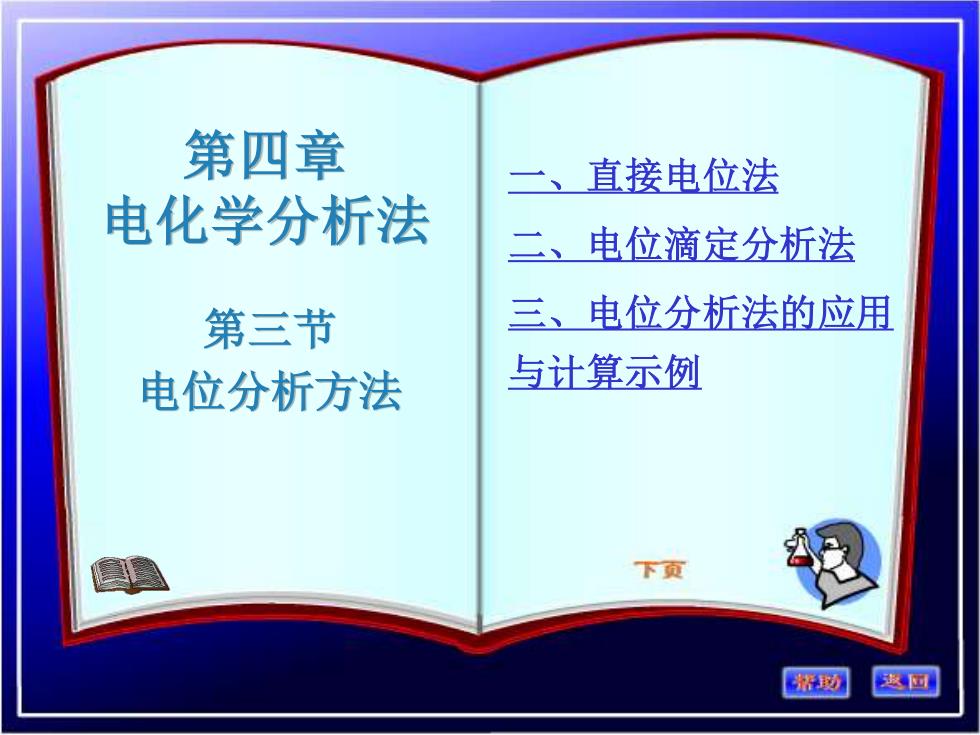 第四章
电化学分析法

第三节
电位分析方法

一、直接电位法

二、电位滴定分析法

三、电位分析法的应用与计算示例

下页

帮助

返回